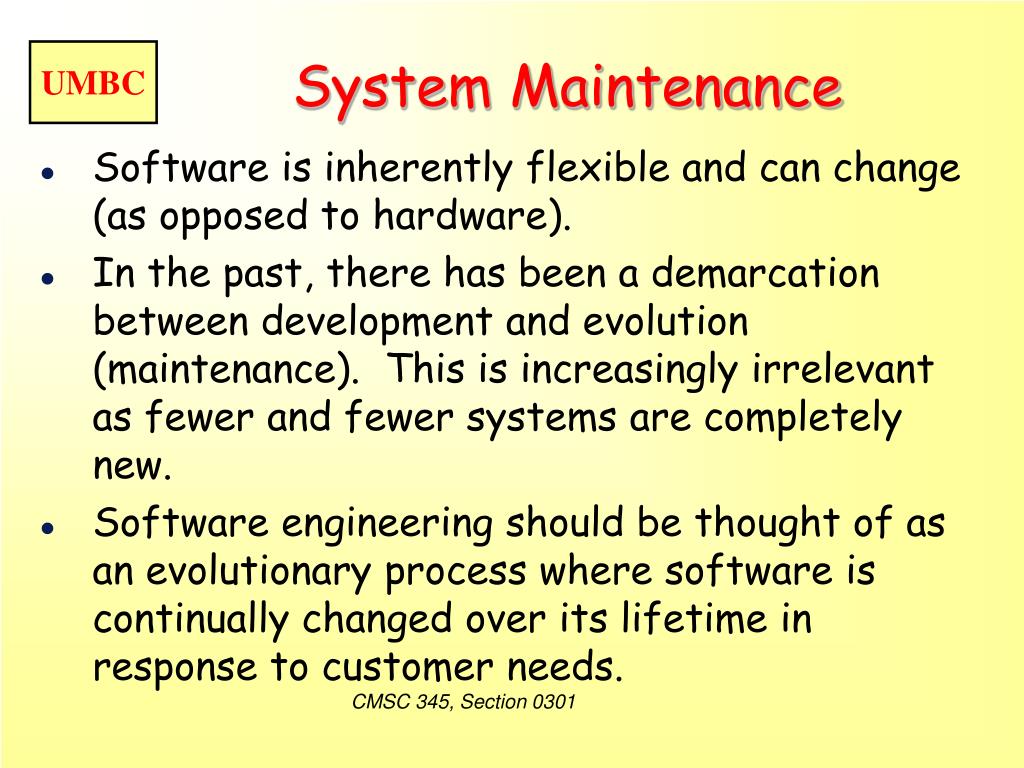 UMBC

System Maintenance

- Software is inherently flexible and can change (as opposed to hardware).
- In the past, there has been a demarcation between development and evolution (maintenance). This is increasingly irrelevant as fewer and fewer systems are completely new.
- Software engineering should be thought of as an evolutionary process where software is continually changed over its lifetime in response to customer needs.

CMSC 345, Section 0301